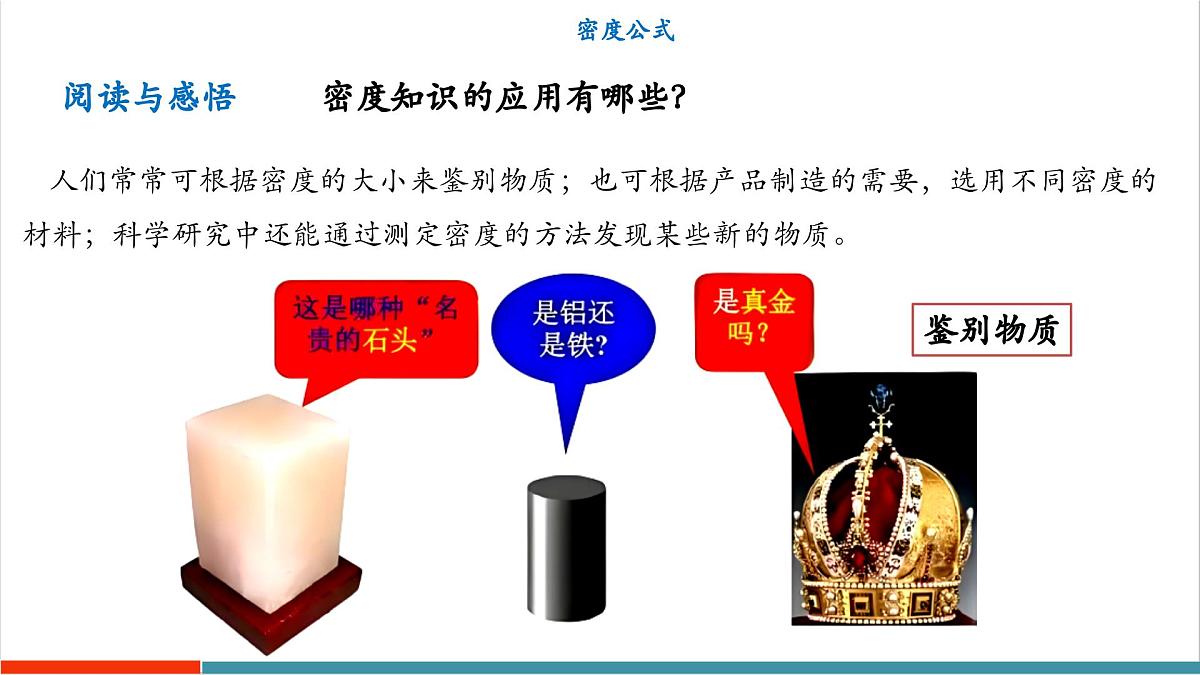 密度公式

阅读与感悟　　密度知识的应用有哪些？

人们常常可根据密度的大小来鉴别物质；也可根据产品制造的需要，选用不同密度的材料；科学研究中还能通过测定密度的方法发现某些新的物质。

这是哪种“名贵的石头”

是铝还是铁？

是真金吗？

鉴别物质